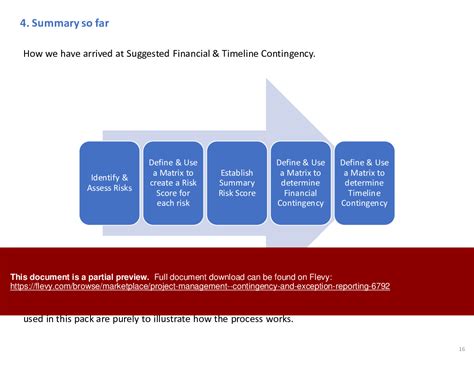 4. Summary so far

How we have arrived at Suggested Financial & Timeline Contingency.

Identify & Assess Risks

Define & Use a Matrix to create a Risk Score for each risk

Establish Summary Risk Score

Define & Use a Matrix to determine Financial Contingency

Define & Use a Matrix to determine Timeline Contingency

This document is a partial preview. Full document download can be found on Flevy:
https://flevy.com/browse/marketplace/project-management--contingency-and-exception-reporting-6792

used in this pack are purely to illustrate how the process works.

16